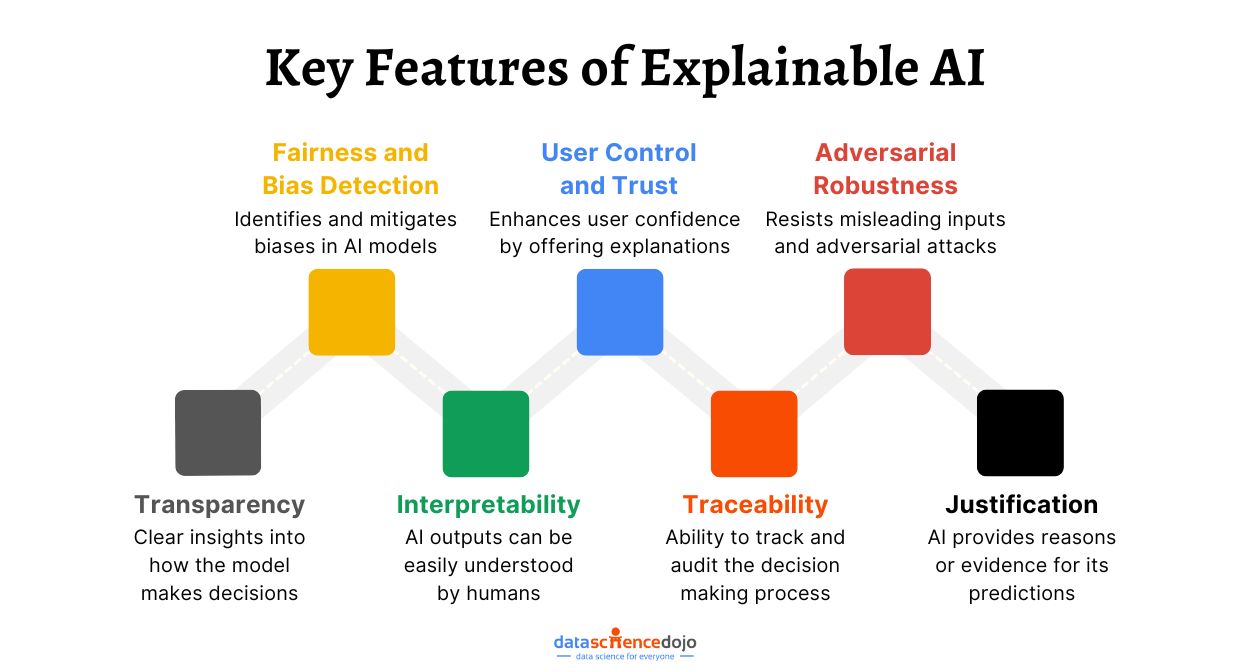 Key Features of Explainable AI

Fairness and Bias Detection
Identifies and mitigates biases in AI models

User Control and Trust
Enhances user confidence by offering explanations

Adversarial Robustness
Resists misleading inputs and adversarial attacks

Transparency
Clear insights into how the model makes decisions

Interpretability
AI outputs can be easily understood by humans

Traceability
Ability to track and audit the decision making process

Justification
AI provides reasons or evidence for its predictions

datasciencedojo
data science for everyone